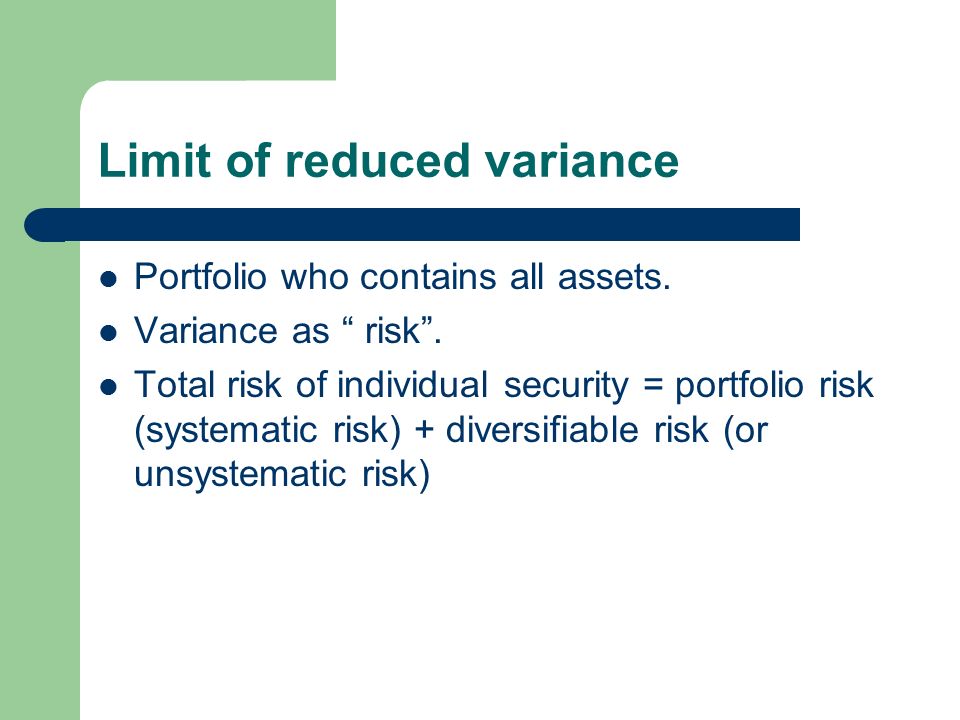 Limit of reduced variance

- Portfolio who contains all assets.
- Variance as “ risk”.
- Total risk of individual security = portfolio risk (systematic risk) + diversifiable risk (or unsystematic risk)